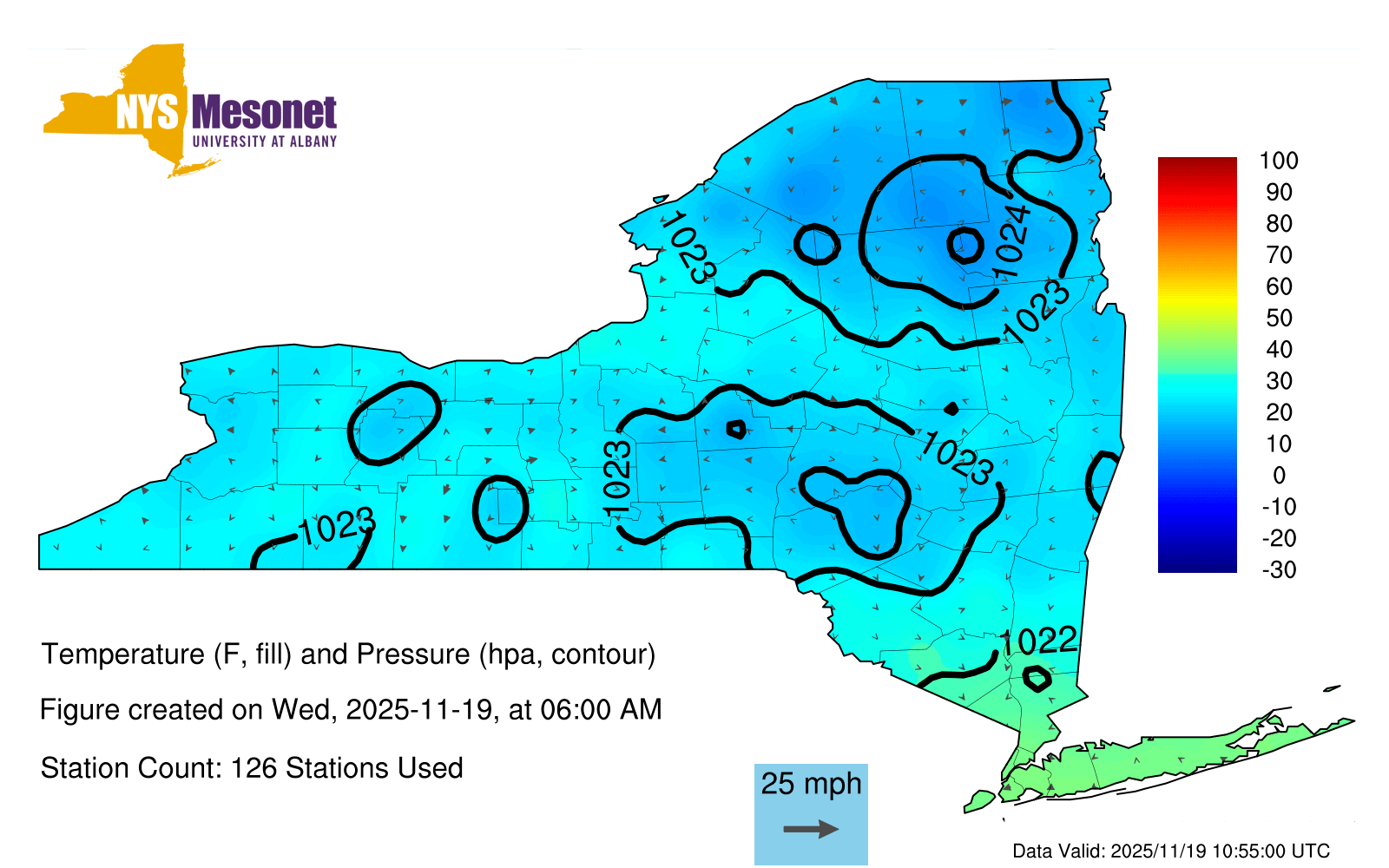 NYS Mesonet
UNIVERSITY AT ALBANY

1023
1024
1023
1023
1023
1023
1022

100
90
80
70
60
50
40
30
20
10
0
-10
-20
-30

Temperature (F, fill) and Pressure (hpa, contour)

Figure created on Wed, 2025-11-19, at 06:00 AM

Station Count: 126 Stations Used

25 mph

Data Valid: 2025/11/19 10:55:00 UTC